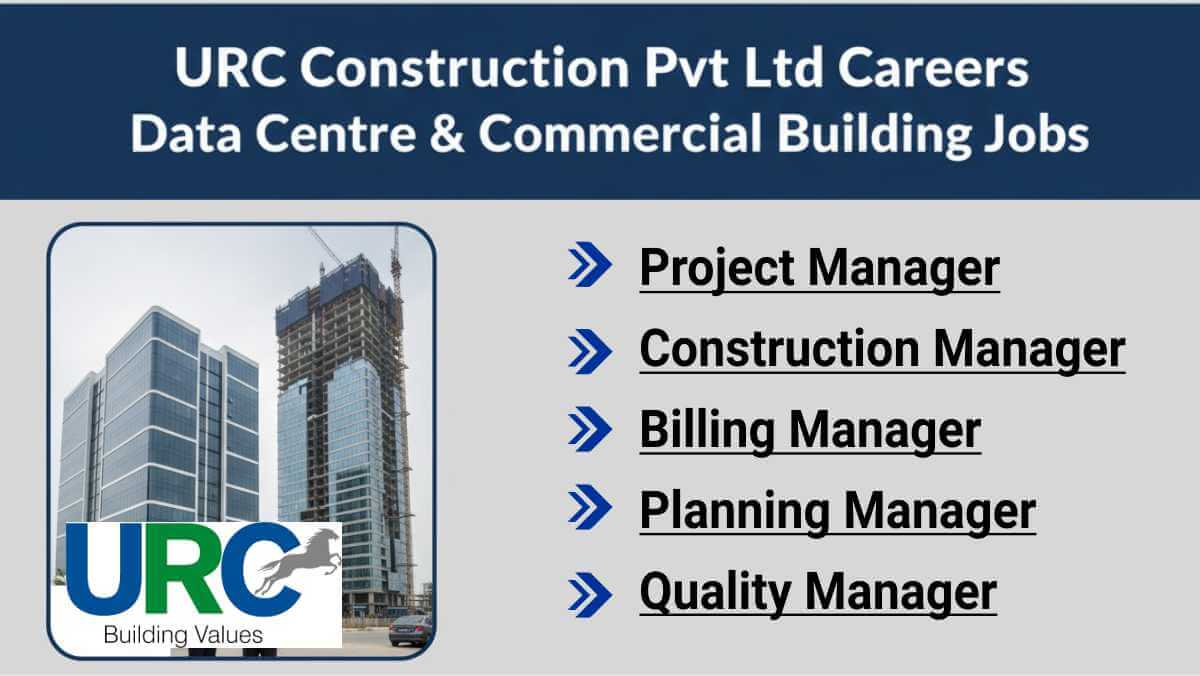 URC Construction Pvt Ltd Careers
Data Centre & Commercial Building Jobs

URC
Building Values

Project Manager
Construction Manager
Billing Manager
Planning Manager
Quality Manager